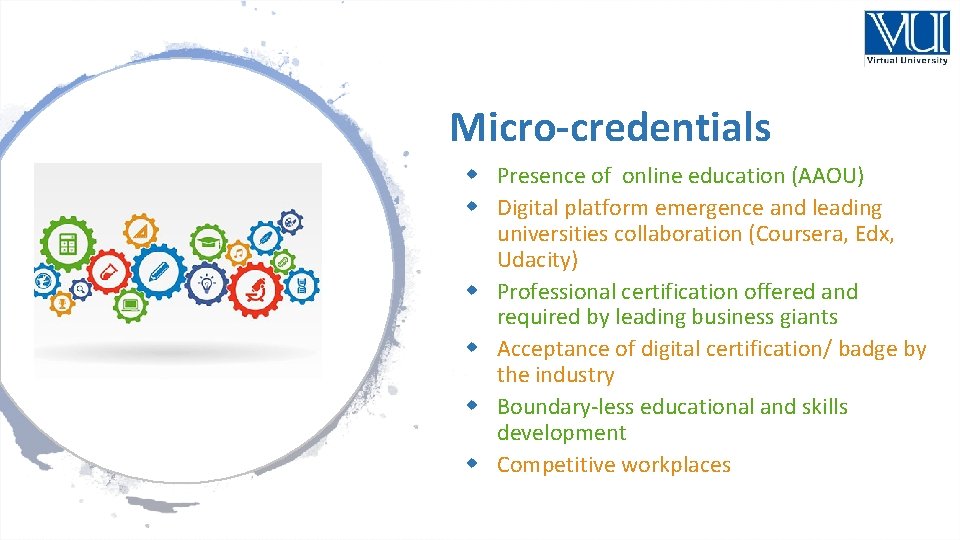 VU
Virtual University

Micro-credentials

- Presence of online education (AAOU)
- Digital platform emergence and leading universities collaboration (Coursera, Edx, Udacity)
- Professional certification offered and required by leading business giants
- Acceptance of digital certification/ badge by the industry
- Boundary-less educational and skills development
- Competitive workplaces